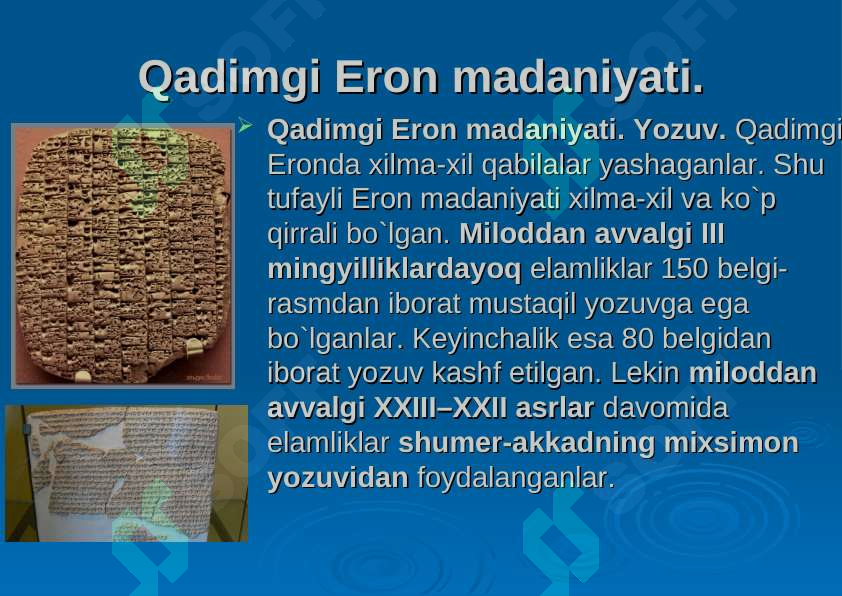 Qadimgi Eron madaniyati.

Qadimgi Eron madaniyati. Yozuv. Qadimgi Eronda xilma-xil qabilalar yashaganlar. Shu tufayli Eron madaniyati xilma-xil va ko`p qirrali bo`lgan. Miloddan avvalgi III mingyilliklardayoq elamliklar 150 belgi-rasmdan iborat mustaqil yozuvga ega bo`lganlar. Keyinchalik esa 80 belgidan iborat yozuv kashf etilgan. Lekin miloddan avvalgi XXIII–XXII asrlar davomida elamliklar shumer-akkadning mixsimon yozuvidan foydalanganlar.